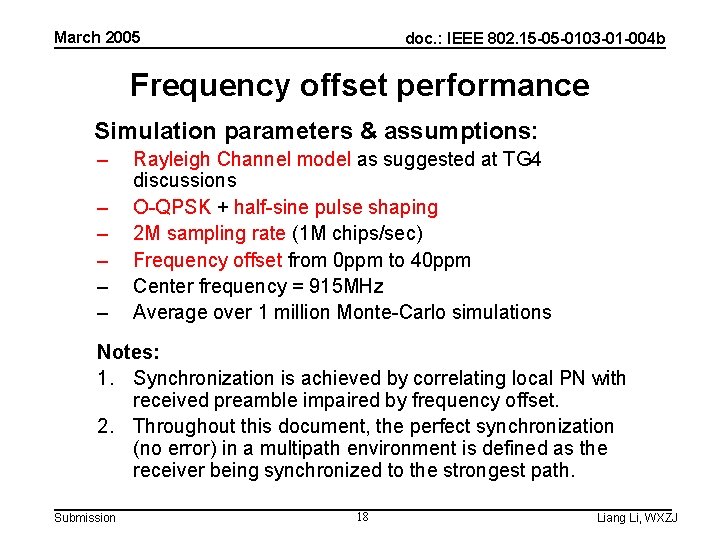 March 2005

doc.: IEEE 802.15-05-0103-01-004b

Frequency offset performance

Simulation parameters & assumptions:

– Rayleigh Channel model as suggested at TG4 discussions
– O-QPSK + half-sine pulse shaping
– 2M sampling rate (1M chips/sec)
– Frequency offset from 0ppm to 40ppm
– Center frequency = 915MHz
– Average over 1 million Monte-Carlo simulations

Notes:

1. Synchronization is achieved by correlating local PN with received preamble impaired by frequency offset.
2. Throughout this document, the perfect synchronization (no error) in a multipath environment is defined as the receiver being synchronized to the strongest path.

Submission

18

Liang Li, WXZJ